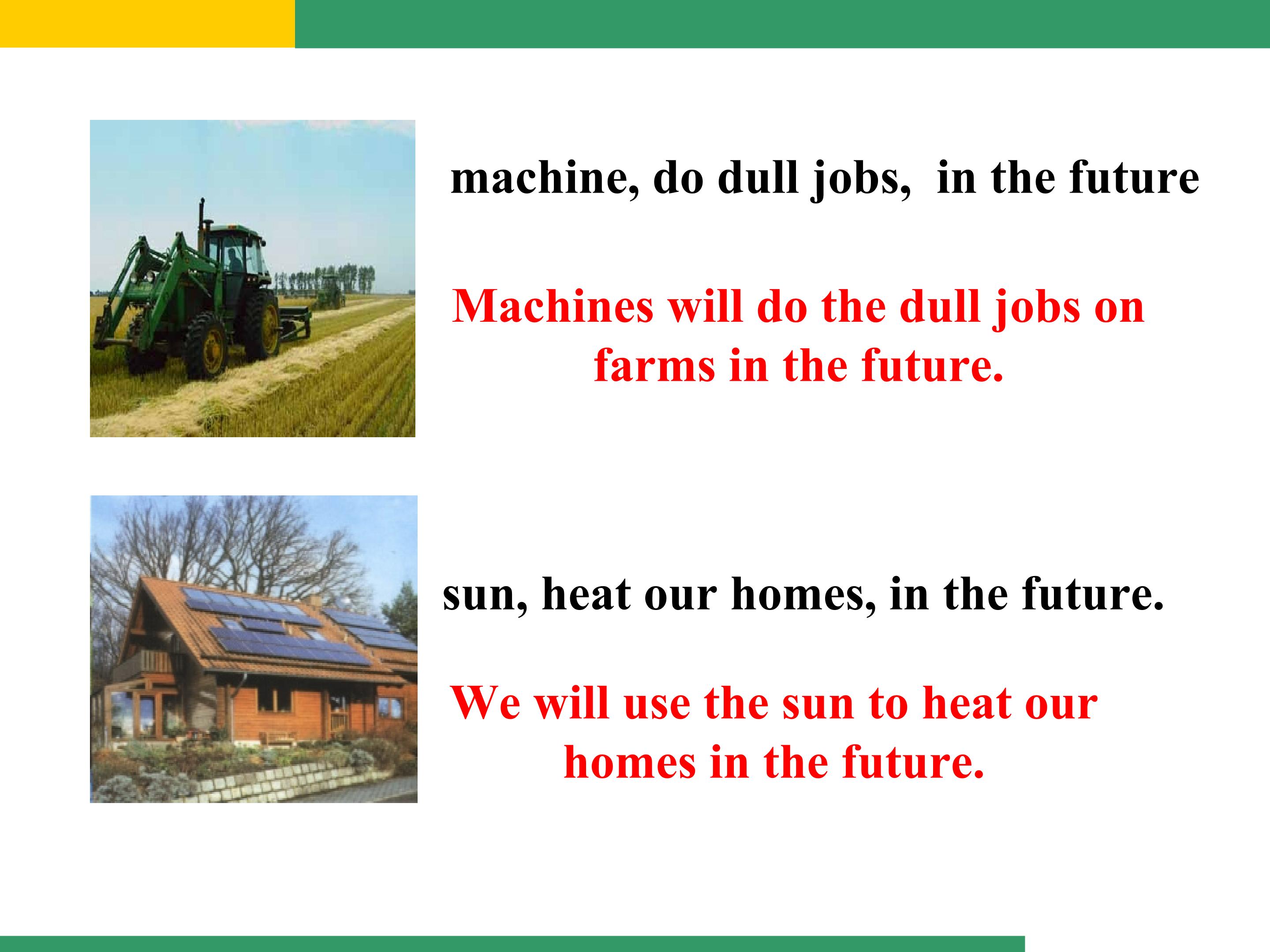 machine, do dull jobs, in the future

Machines will do the dull jobs on farms in the future.

sun, heat our homes, in the future.

We will use the sun to heat our homes in the future.